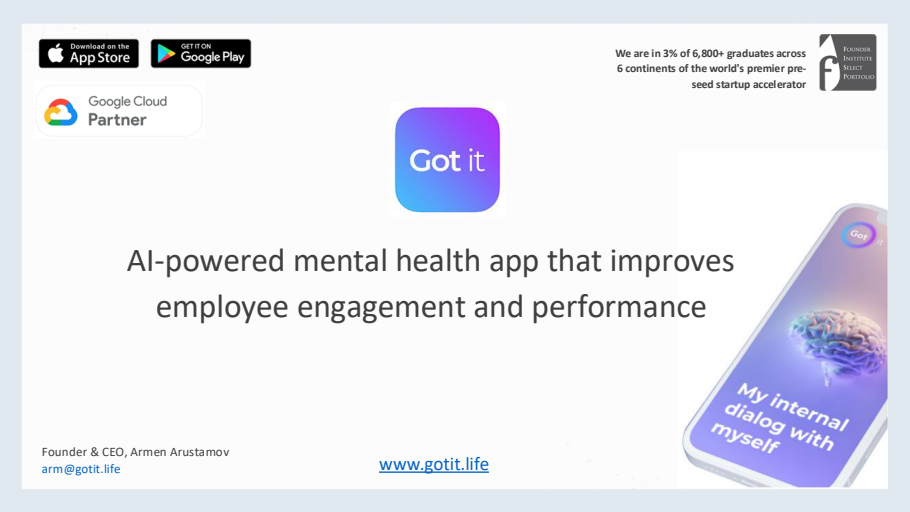 Download on the App Store

GET IT ON Google Play

Google Cloud Partner

We are in 3% of 6,800+ graduates across 6 continents of the world's premier pre-seed startup accelerator

FOUNDER INSTITUTE SELECT PORTFOLIO

Got it

AI-powered mental health app that improves employee engagement and performance

Got it

My internal dialog with myself

Founder & CEO, Armen Arustamov
arm@gotit.life

www.gotit.life